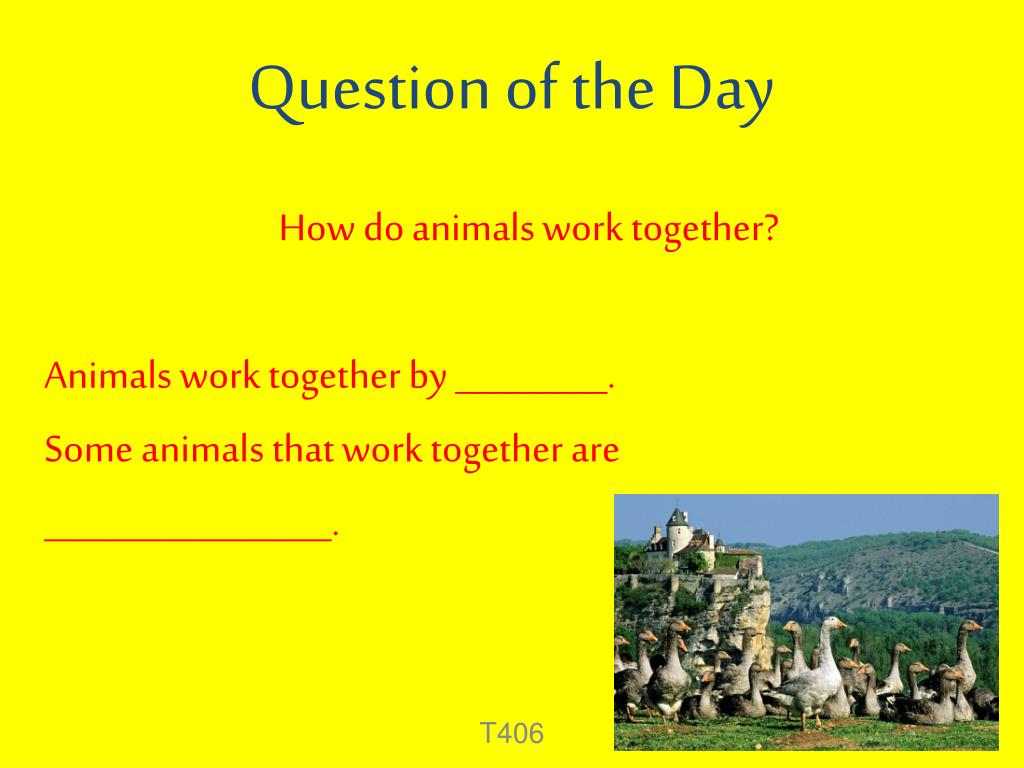 Question of the Day

How do animals work together?

Animals work together by ________.

Some animals that work together are ________________.

T406